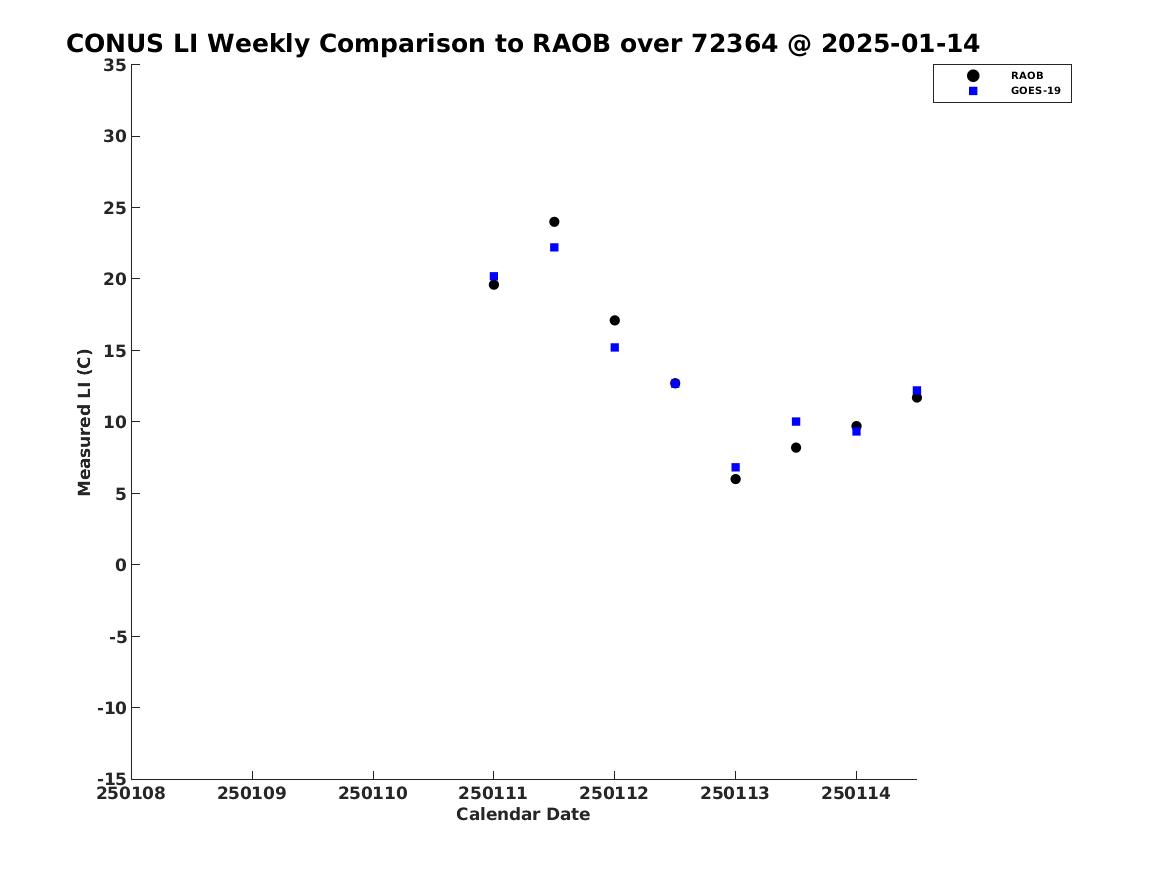 CONUS LI Weekly Comparison to RAOB over 72364 @ 2025-01-14

RAOB
GOES-19

Measured LI (C)

35
30
25
20
15
10
5
0
-5
-10
-15

250108
250109
250110
250111
250112
250113
250114

Calendar Date